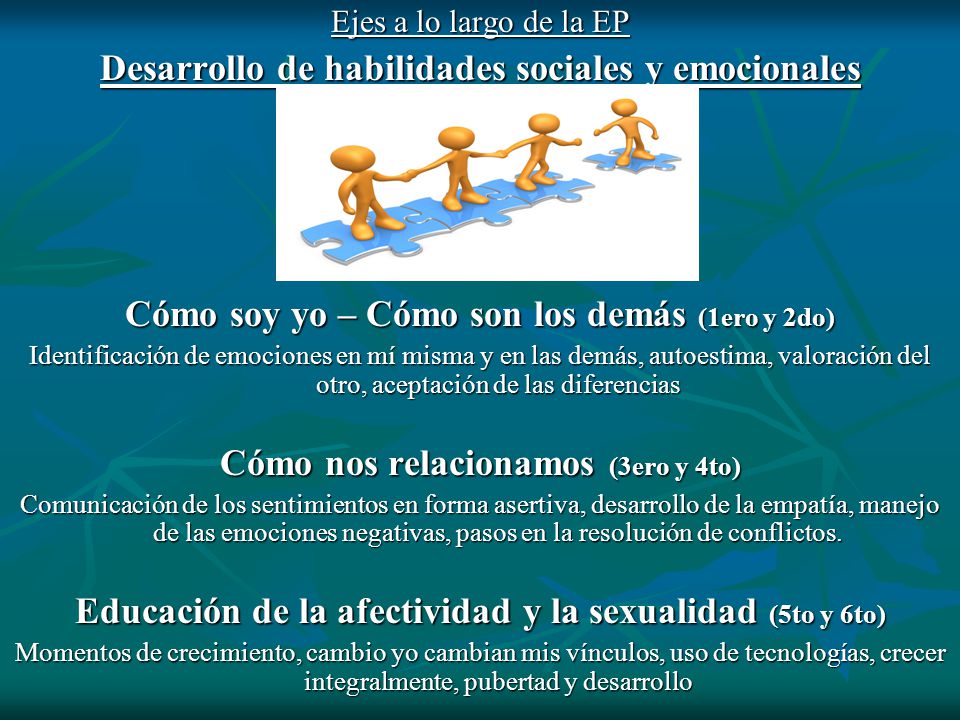 Ejes a lo largo de la EP

Desarrollo de habilidades sociales y emocionales

Cómo soy yo – Cómo son los demás (1ero y 2do)

Identificación de emociones en mí misma y en las demás, autoestima, valoración del otro, aceptación de las diferencias

Cómo nos relacionamos (3ero y 4to)

Comunicación de los sentimientos en forma asertiva, desarrollo de la empatía, manejo de las emociones negativas, pasos en la resolución de conflictos.

Educación de la afectividad y la sexualidad (5to y 6to)

Momentos de crecimiento, cambio yo cambian mis vínculos, uso de tecnologías, crecer integralmente, pubertad y desarrollo